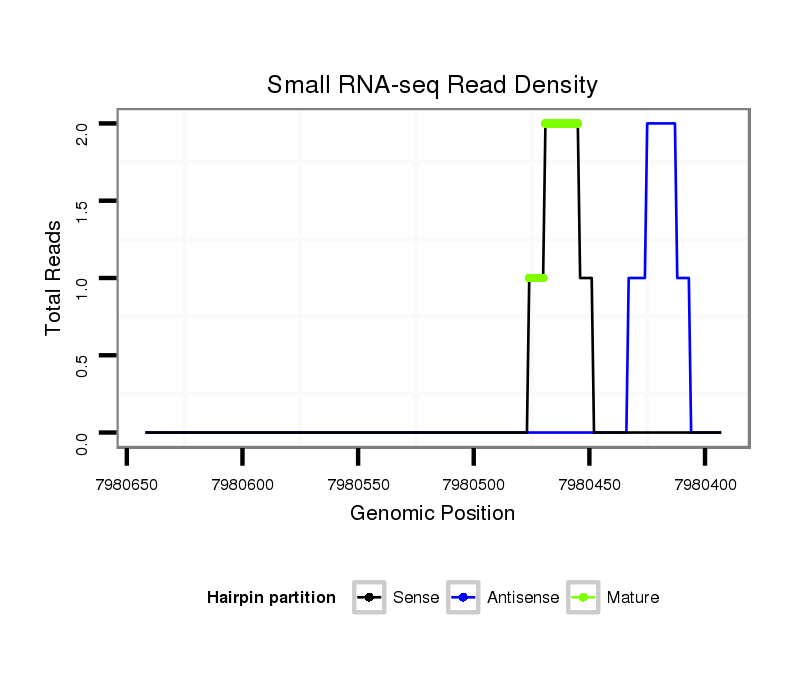 Small RNA-seq Read Density

Total Reads

2.0
1.5
1.0
0.5
0.0

7980650
7980600
7980550
7980500
7980450
7980400

Genomic Position

Hairpin partition
Sense
Antisense
Mature